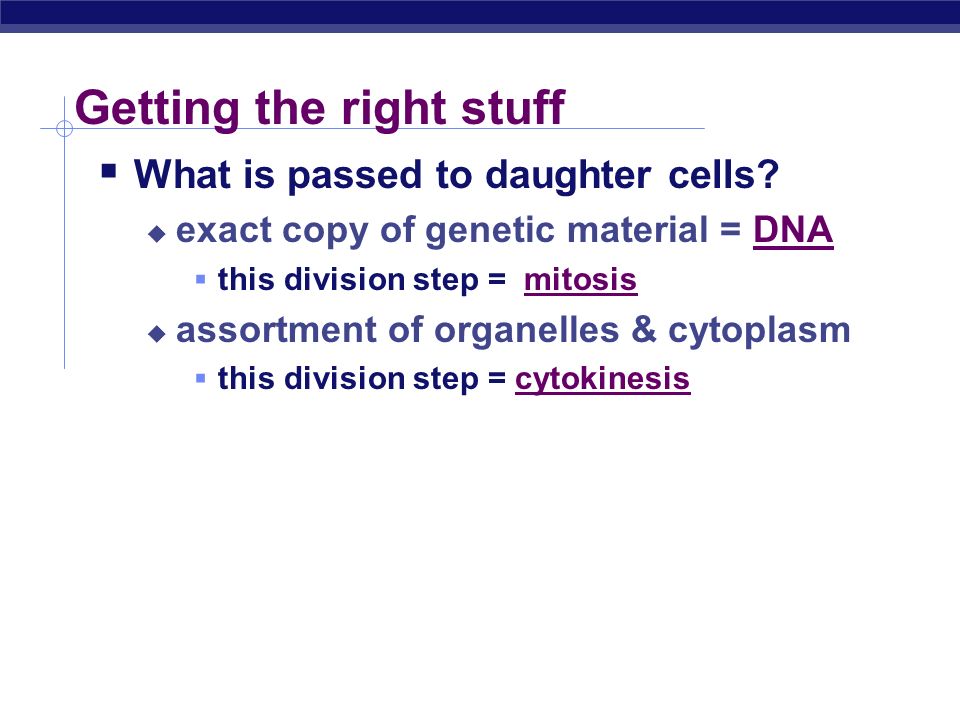 Getting the right stuff

What is passed to daughter cells?

exact copy of genetic material = DNA

this division step = mitosis

assortment of organelles & cytoplasm

this division step = cytokinesis